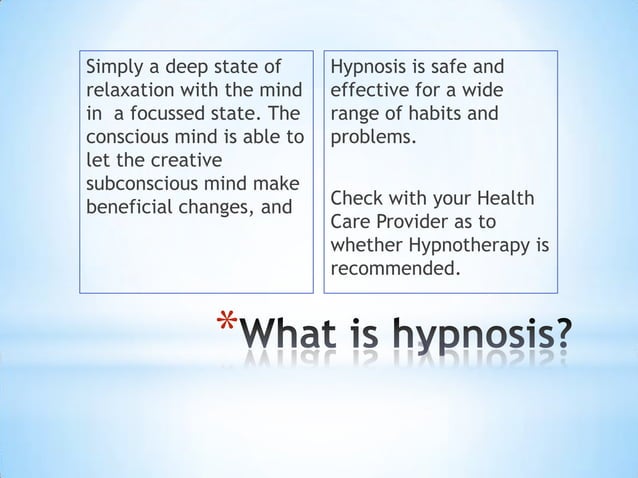 Simply a deep state of relaxation with the mind in a focussed state. The conscious mind is able to let the creative subconscious mind make beneficial changes, and

Hypnosis is safe and effective for a wide range of habits and problems.

Check with your Health Care Provider as to whether Hypnotherapy is recommended.

*What is hypnosis?